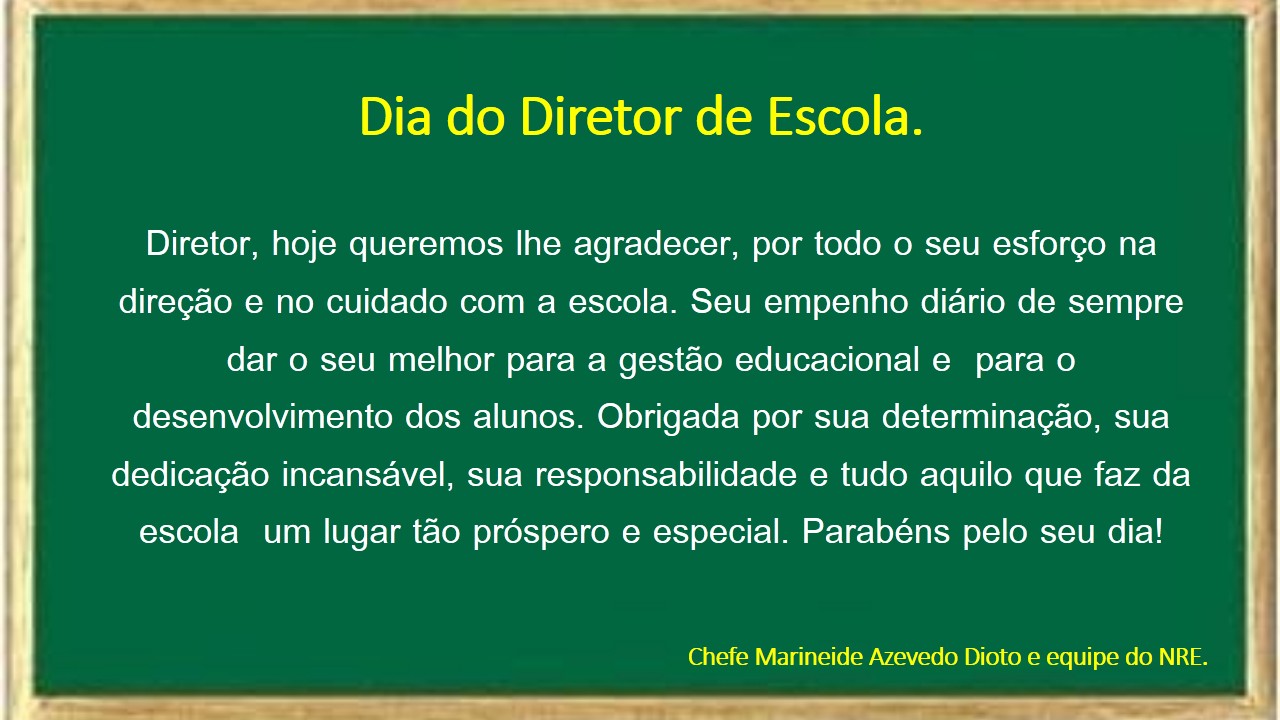 Dia do Diretor de Escola.

Diretor, hoje queremos lhe agradecer, por todo o seu esforço na direção e no cuidado com a escola. Seu empenho diário de sempre dar o seu melhor para a gestão educacional e para o desenvolvimento dos alunos. Obrigada por sua determinação, sua dedicação incansável, sua responsabilidade e tudo aquilo que faz da escola um lugar tão próspero e especial. Parabéns pelo seu dia!

Chefe Marineide Azevedo Dioto e equipe do NRE.